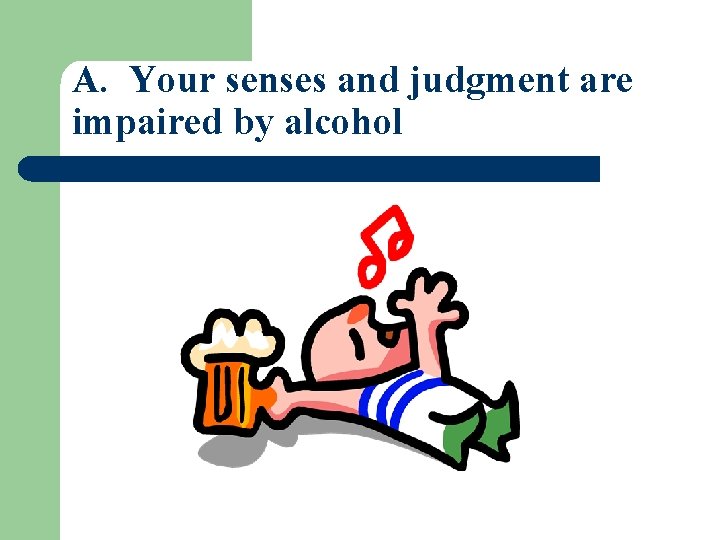 A. Your senses and judgment are impaired by alcohol